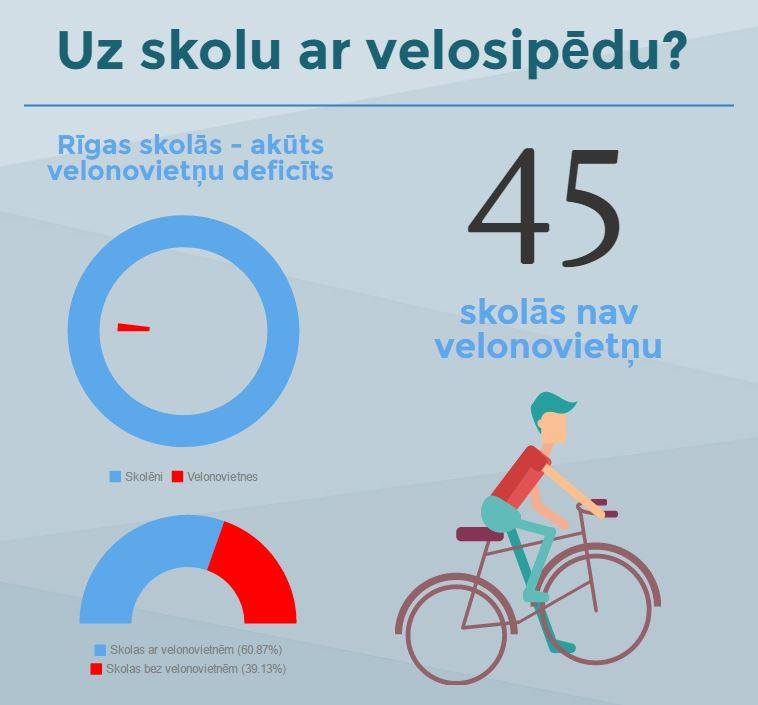 Uz skolu ar velosipēdu?

Rīgas skolās - akūts velonovietņu deficīts

Skolēni Velonovietnes

Skolas ar velonovietnēm (60.87%)
Skolas bez velonovietnēm (39.13%)

45

skolās nav velonovietņu